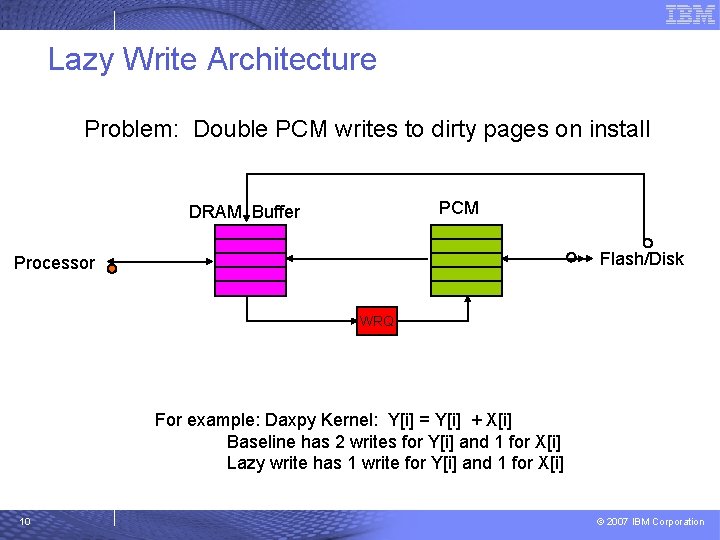 IBM

Lazy Write Architecture

Problem: Double PCM writes to dirty pages on install

DRAM Buffer

PCM

Processor

Flash/Disk

WRQ

For example: Daxpy Kernel: Y[i] = Y[i] + X[i]
Baseline has 2 writes for Y[i] and 1 for X[i]
Lazy write has 1 write for Y[i] and 1 for X[i]

10

© 2007 IBM Corporation